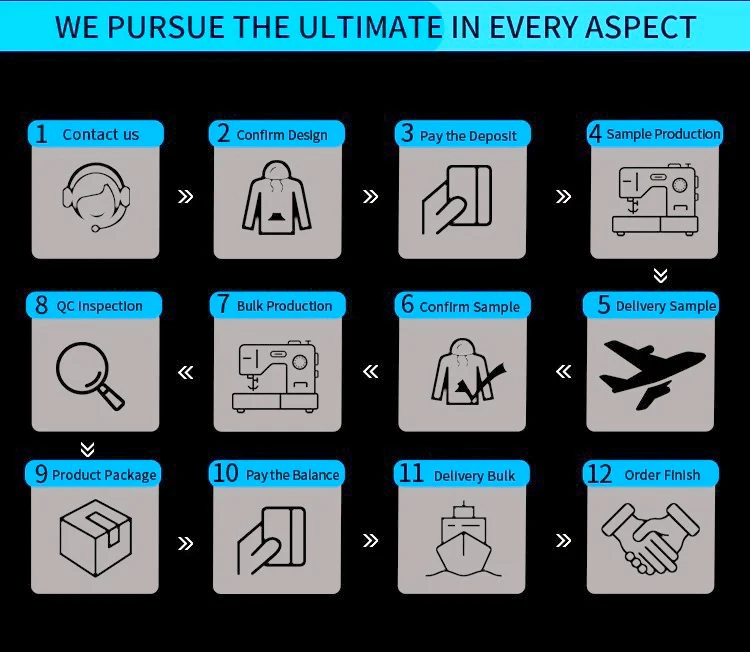 WE PURSUE THE ULTIMATE IN EVERY ASPECT

1 Contact us

2 Confirm Design

3 Pay the Deposit

4 Sample Production

5 Delivery Sample

6 Confirm Sample

7 Bulk Production

8 QC Inspection

9 Product Package

10 Pay the Balance

11 Delivery Bulk

12 Order Finish